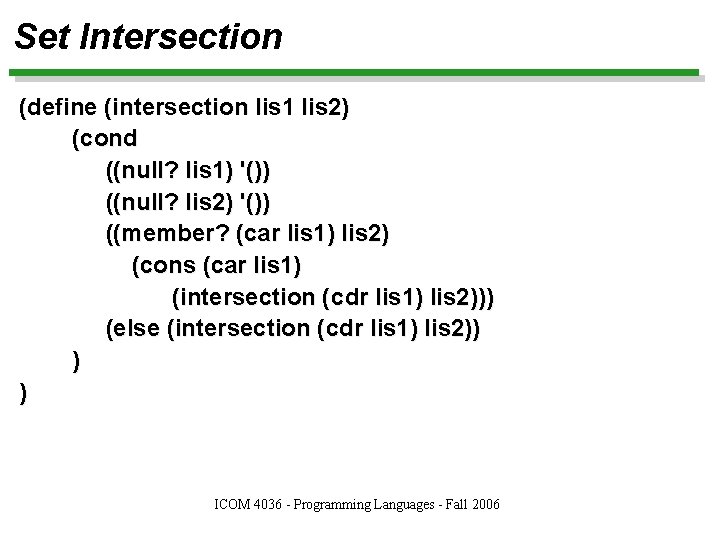 Set Intersection

(define (intersection lis1 lis2)
(cond
((null? lis1) '())
((null? lis2) '())
((member? (car lis1) lis2)
(cons (car lis1)
(intersection (cdr lis1) lis2)))
(else (intersection (cdr lis1) lis2))
)
)

ICOM 4036 - Programming Languages - Fall 2006